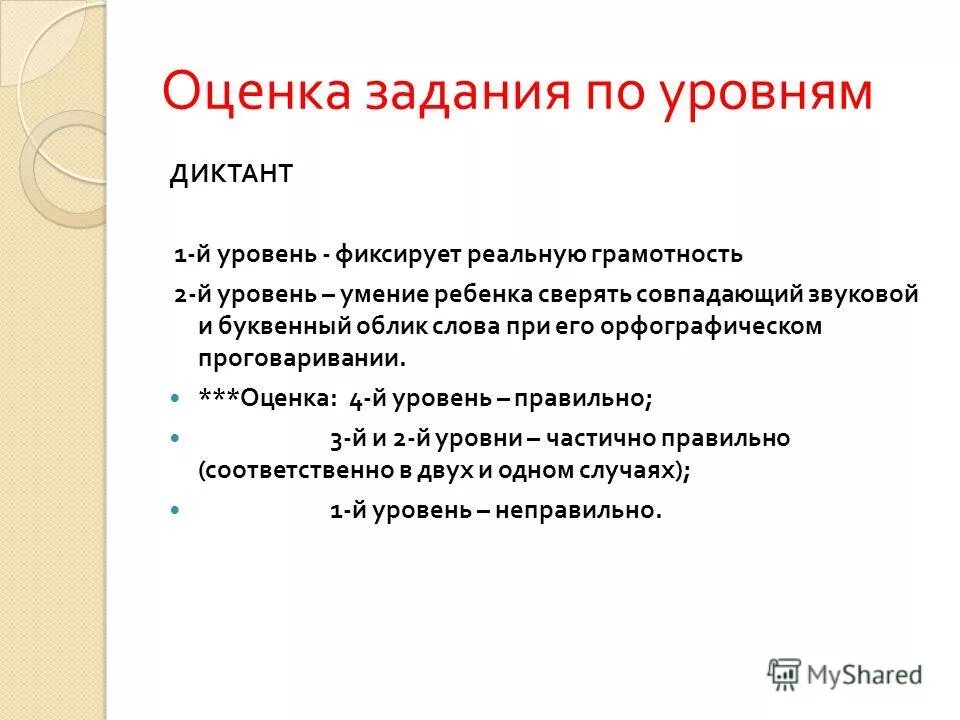 Оценка задания по уровням

ДИКТАНТ

1-й уровень - фиксирует реальную грамотность

2-й уровень – умение ребенка сверять совпадающий звуковой и буквенный облик слова при его орфографическом проговаривании.

***Оценка: 4-й уровень – правильно;

3-й и 2-й уровни – частично правильно (соответственно в двух и одном случаях);

1-й уровень – неправильно.

MyShared